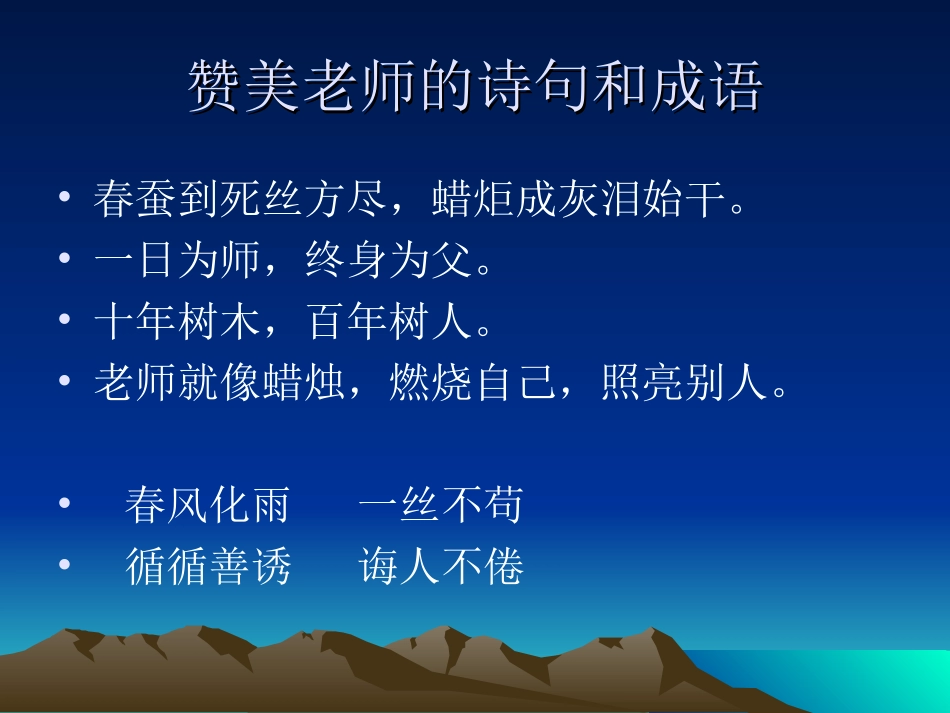 赞美老师的诗句和成语

• 春蚕到死丝方尽，蜡炬成灰泪始干。
• 一日为师，终身为父。
• 十年树木，百年树人。
• 老师就像蜡烛，燃烧自己，照亮别人。

• 春风化雨 一丝不苟
• 循循善诱 诲人不倦